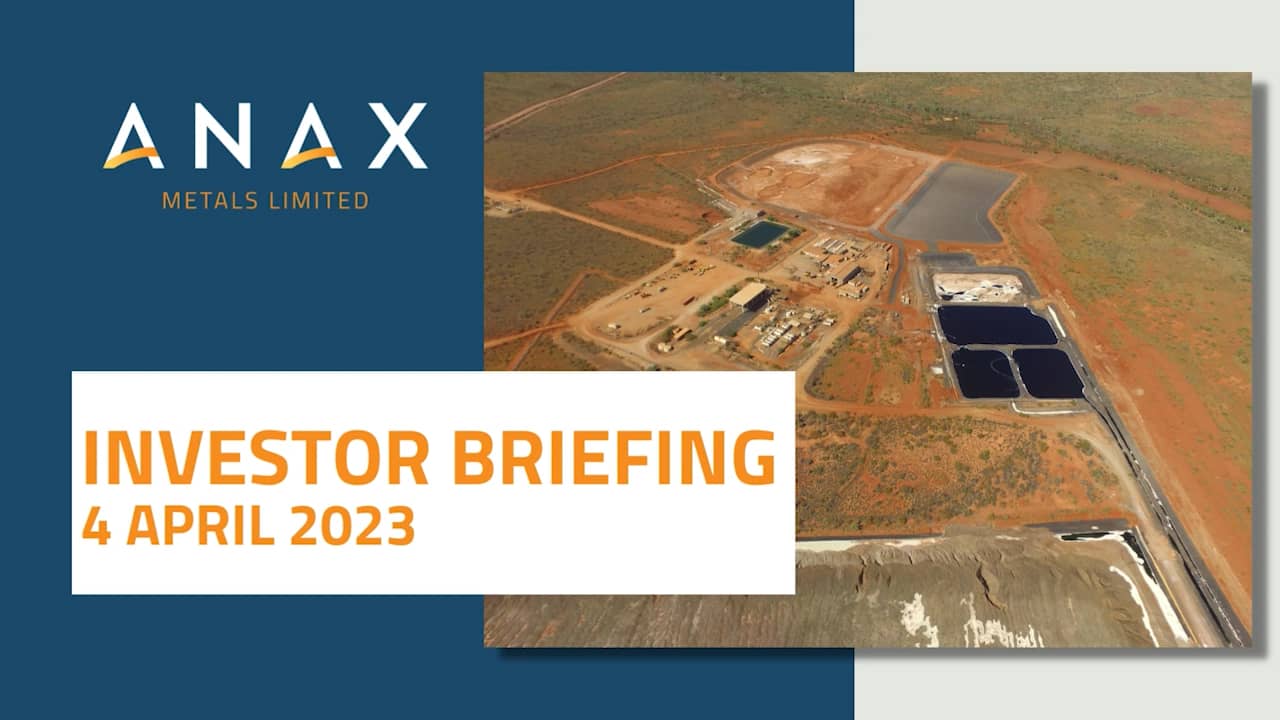 ANAX
METALS LIMITED

INVESTOR BRIEFING
4 APRIL 2023